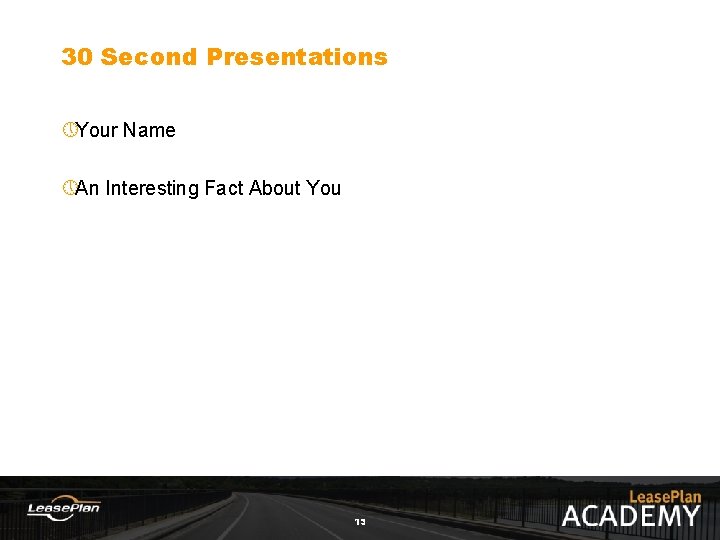 30 Second Presentations

Your Name

An Interesting Fact About You

LeasePlan

13

LeasePlan ACADEMY